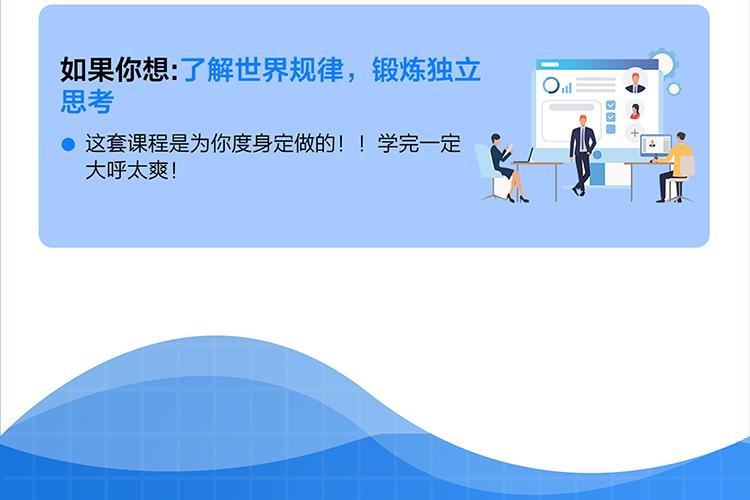 如果你想:了解世界规律，锻炼独立思考

这套课程是为你度身定做的！！学完一定大呼太爽！